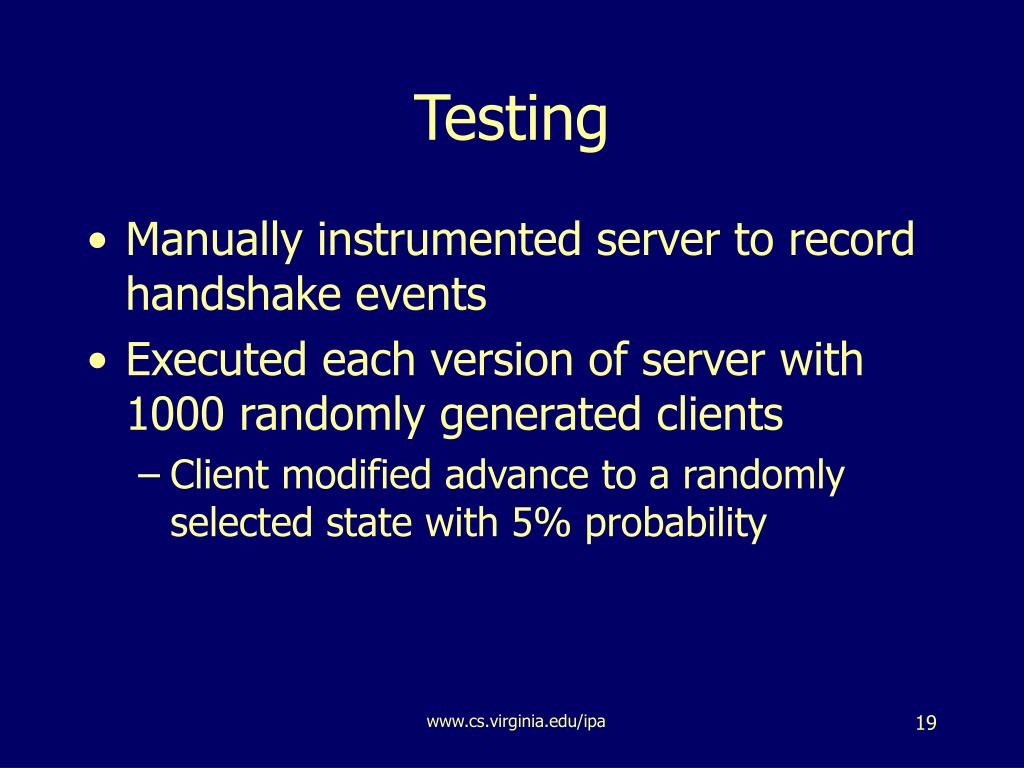 Testing

• Manually instrumented server to record handshake events
• Executed each version of server with 1000 randomly generated clients
– Client modified advance to a randomly selected state with 5% probability

www.cs.virginia.edu/ipa

19